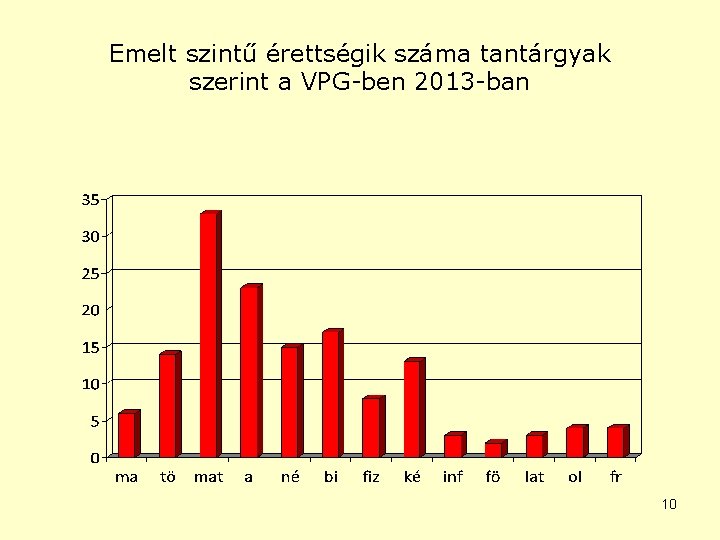 Emelt szintű érettségik száma tantárgyak szerint a VPG-ben 2013-ban

35
30
25
20
15
10
5
0

ma tö mat a né bi fiz ké inf fö lat ol fr

10